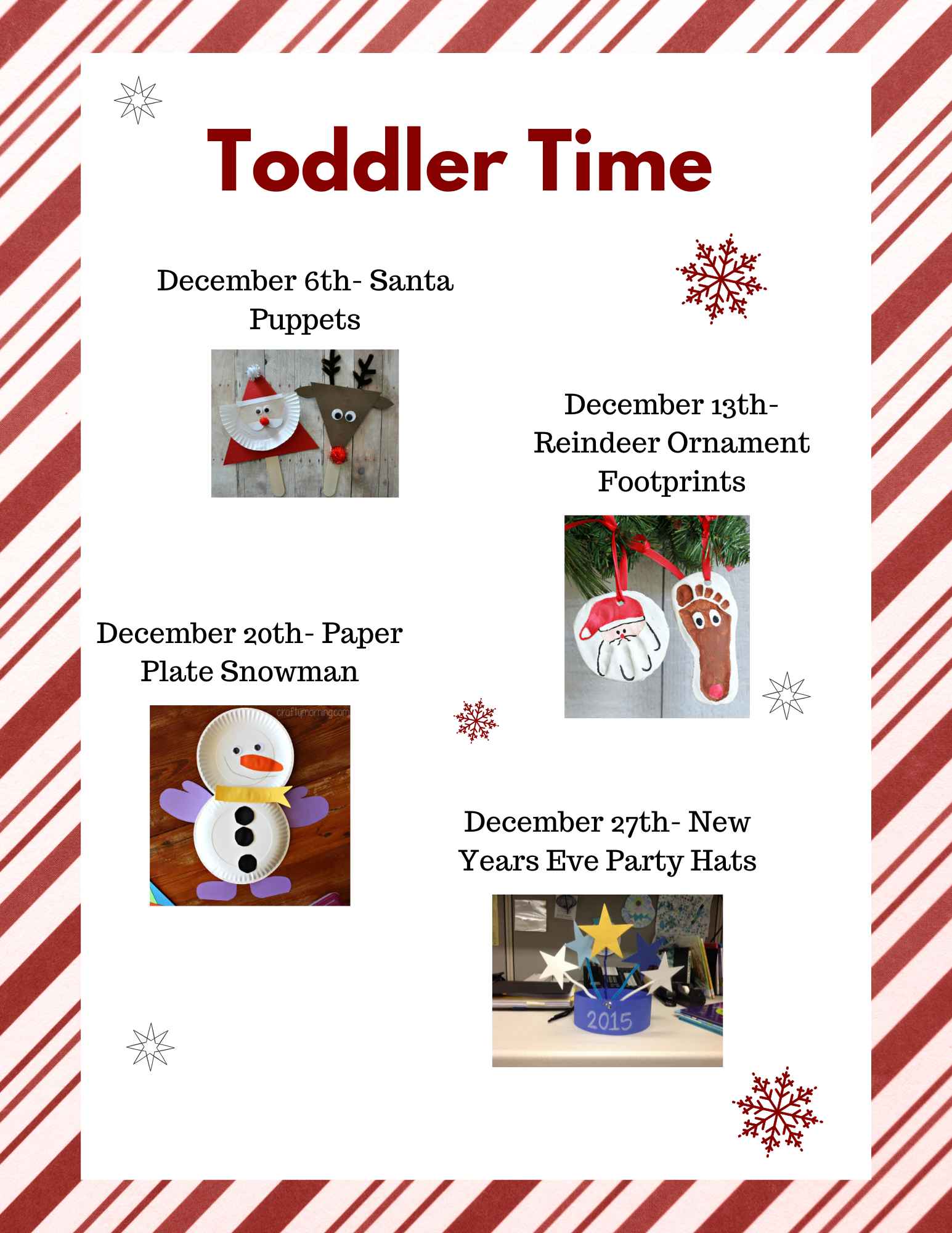 Toddler Time

December 6th- Santa Puppets

December 13th- Reindeer Ornament Footprints

December 20th- Paper Plate Snowman

craftymorning.com

December 27th- New Years Eve Party Hats

2015